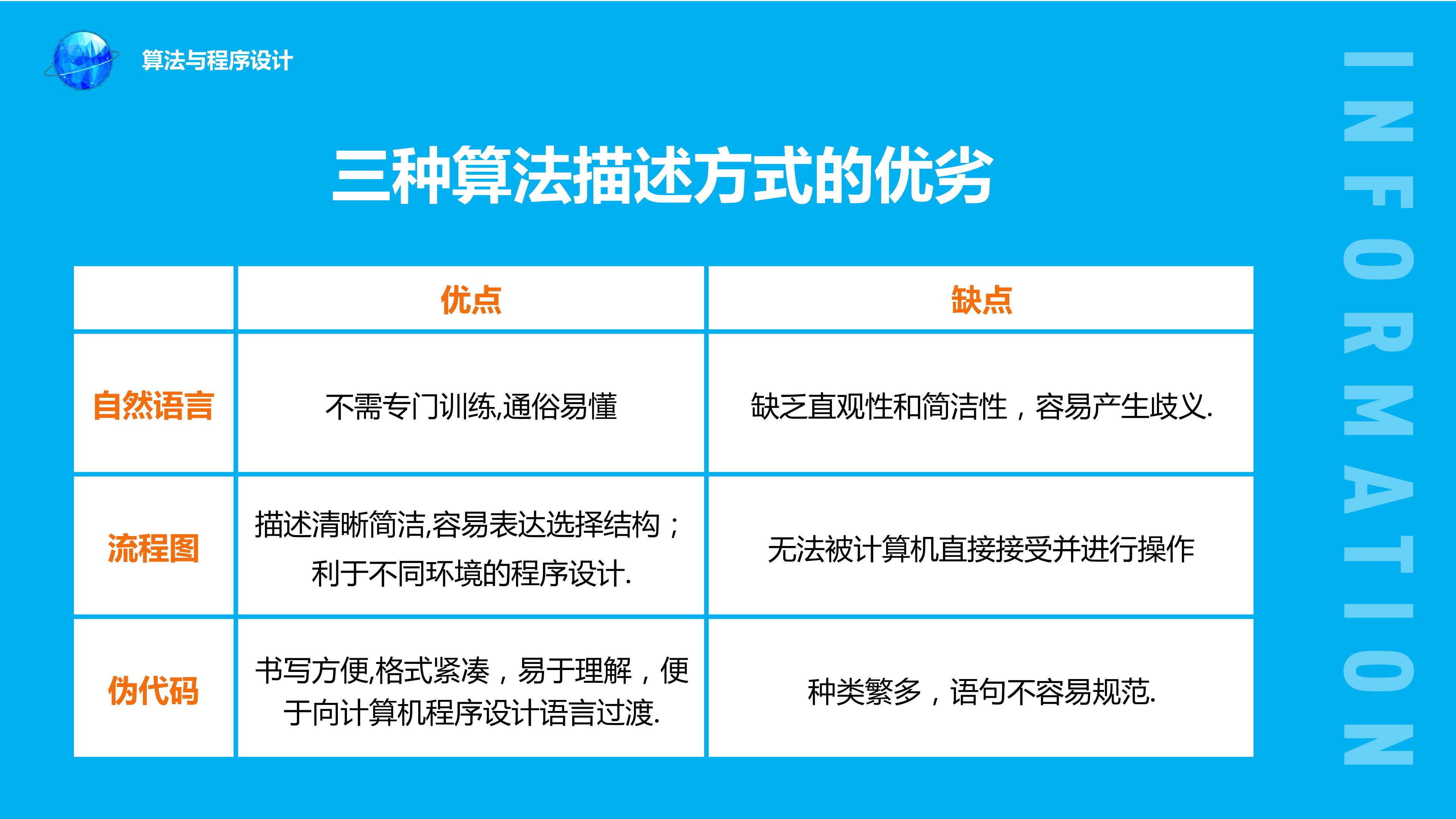 算法与程序设计

三种算法描述方式的优劣

| | 优点 | 缺点 |
|---|---|---|
| 自然语言 | 不需专门训练,通俗易懂 | 缺乏直观性和简洁性，容易产生歧义. |
| 流程图 | 描述清晰简洁,容易表达选择结构；利于不同环境的程序设计. | 无法被计算机直接接受并进行操作 |
| 伪代码 | 书写方便,格式紧凑，易于理解，便于向计算机程序设计语言过渡. | 种类繁多，语句不容易规范. |

INFORMATION